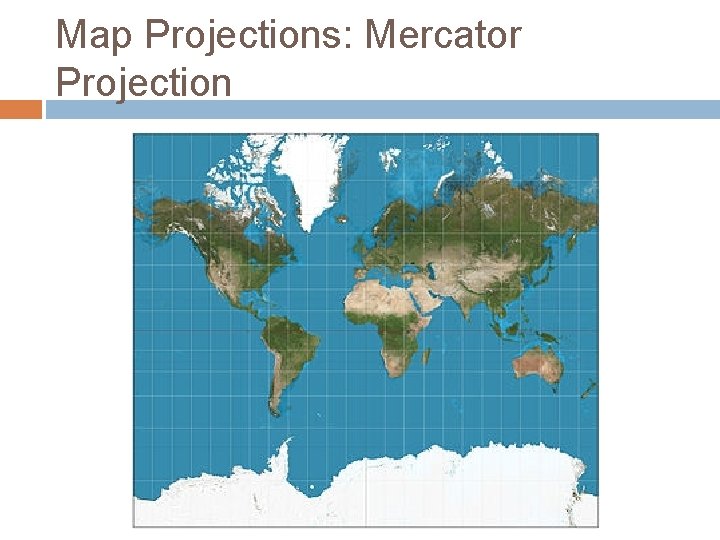 Map Projections: Mercator Projection